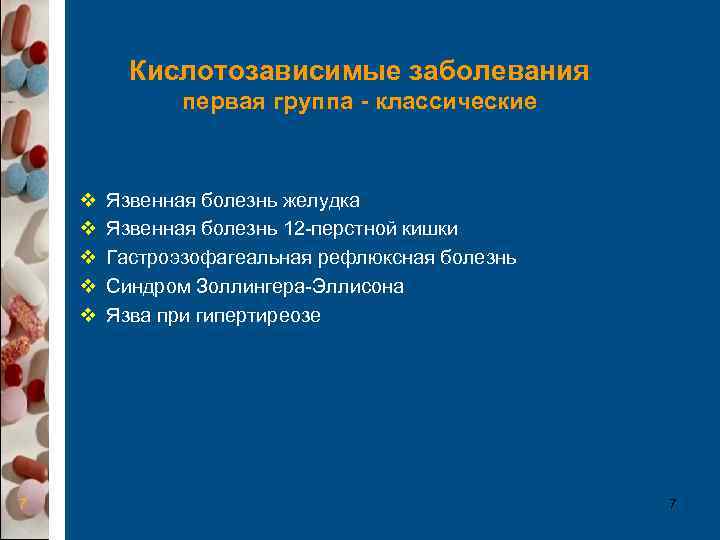 Кислотозависимые заболевания
первая группа - классические

❖ Язвенная болезнь желудка
❖ Язвенная болезнь 12-перстной кишки
❖ Гастроэзофагеальная рефлюксная болезнь
❖ Синдром Золлингера-Эллисона
❖ Язва при гипертиреозе

7

7